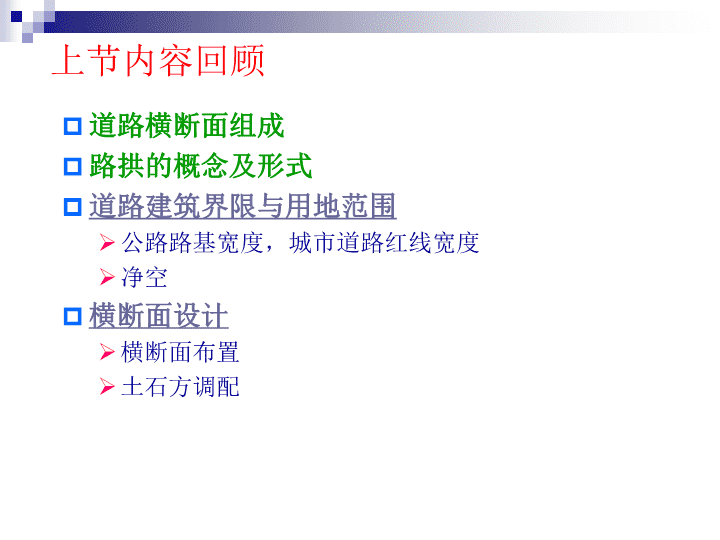 上节内容回顾

道路横断面组成

路拱的概念及形式

道路建筑界限与用地范围

公路路基宽度，城市道路红线宽度

净空

横断面设计

横断面布置

土石方调配